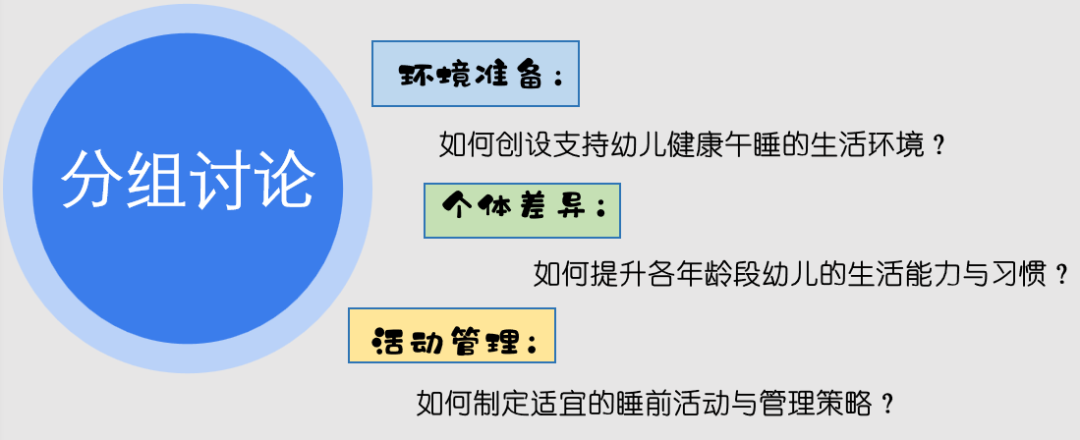 分组讨论

环境准备：

如何创设支持幼儿健康午睡的生活环境？

个体差异：

如何提升各年龄段幼儿的生活能力与习惯？

活动管理：

如何制定适宜的睡前活动与管理策略？